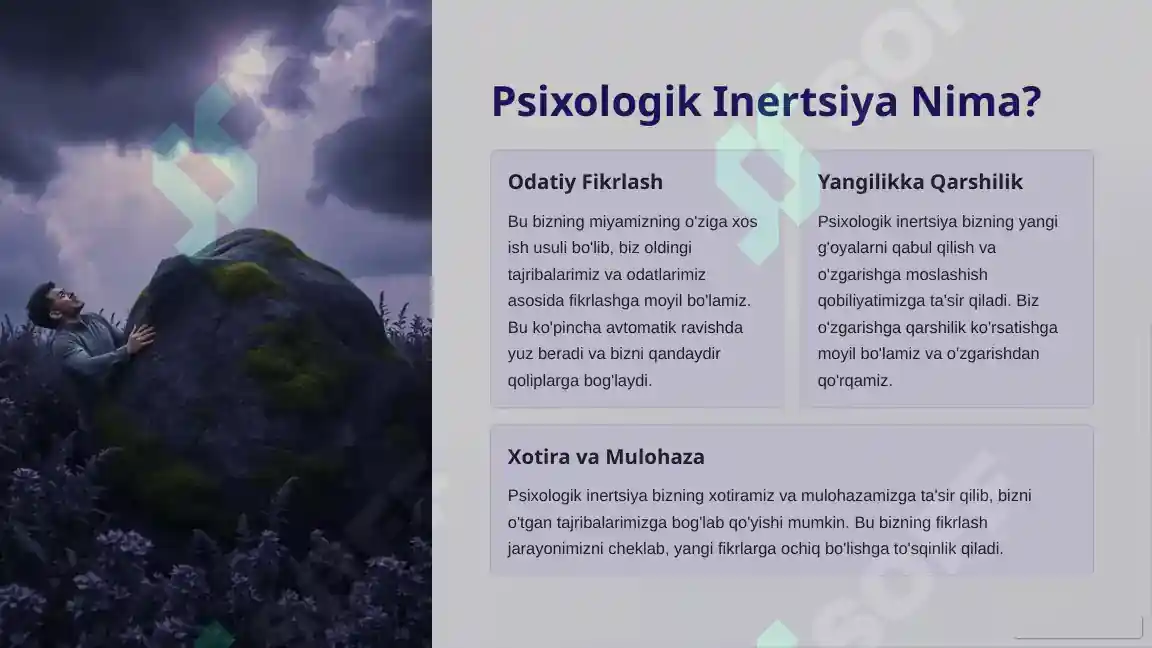 Psixologik Inertsiya Nima?

Odatiy Fikrlash

Bu bizning miyamizning o'ziga xos ish usuli bo'lib, biz oldingi tajribalarimiz va odatlarimiz asosida fikrlashga moyil bo'lamiz. Bu ko'pincha avtomatik ravishda yuz beradi va bizni qandaydir qoliplarga bog'laydi.

Yangilikka Qarshilik

Psixologik inertsiya bizning yangi g'oyalarni qabul qilish va o'zgarishga moslashish qobiliyatimizga ta'sir qiladi. Biz o'zgarishga qarshilik ko'rsatishga moyil bo'lamiz va o'zgarishdan qo'rqamiz.

Xotira va Mulohaza

Psixologik inertsiya bizning xotiramiz va mulohazamizga ta'sir qilib, bizni o'tgan tajribalarimizga bog'lab qo'yishi mumkin. Bu bizning fikrlash jarayonimizni cheklab, yangi fikrlarga ochiq bo'lishga to'sqinlik qiladi.